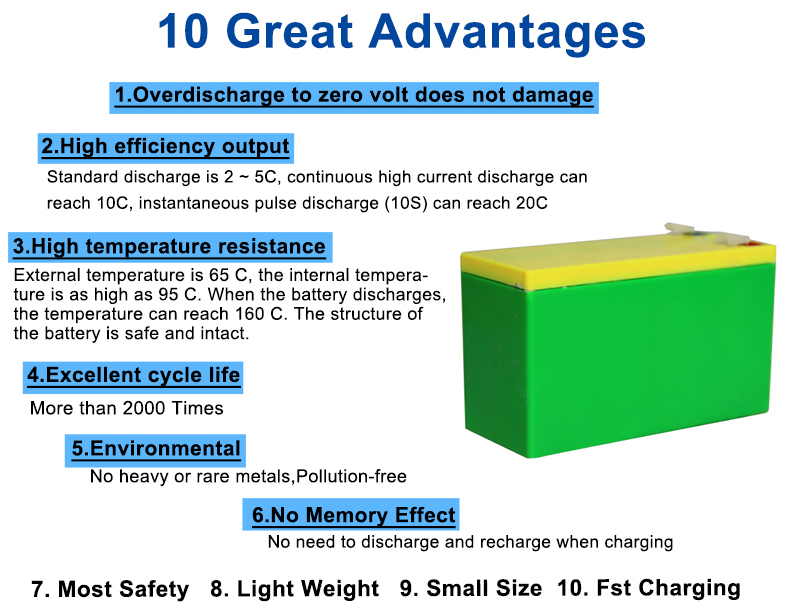 10 Great Advantages

1.Overdischarge to zero volt does not damage

2.High efficiency output

Standard discharge is 2 ~ 5C, continuous high current discharge can reach 10C, instantaneous pulse discharge (10S) can reach 20C

3.High temperature resistance

External temperature is 65 C, the internal temperature is as high as 95 C. When the battery discharges, the temperature can reach 160 C. The structure of the battery is safe and intact.

4.Excellent cycle life

More than 2000 Times

5.Environmental

No heavy or rare metals,Pollution-free

6.No Memory Effect

No need to discharge and recharge when charging

7. Most Safety 8. Light Weight 9. Small Size 10. Fst Charging